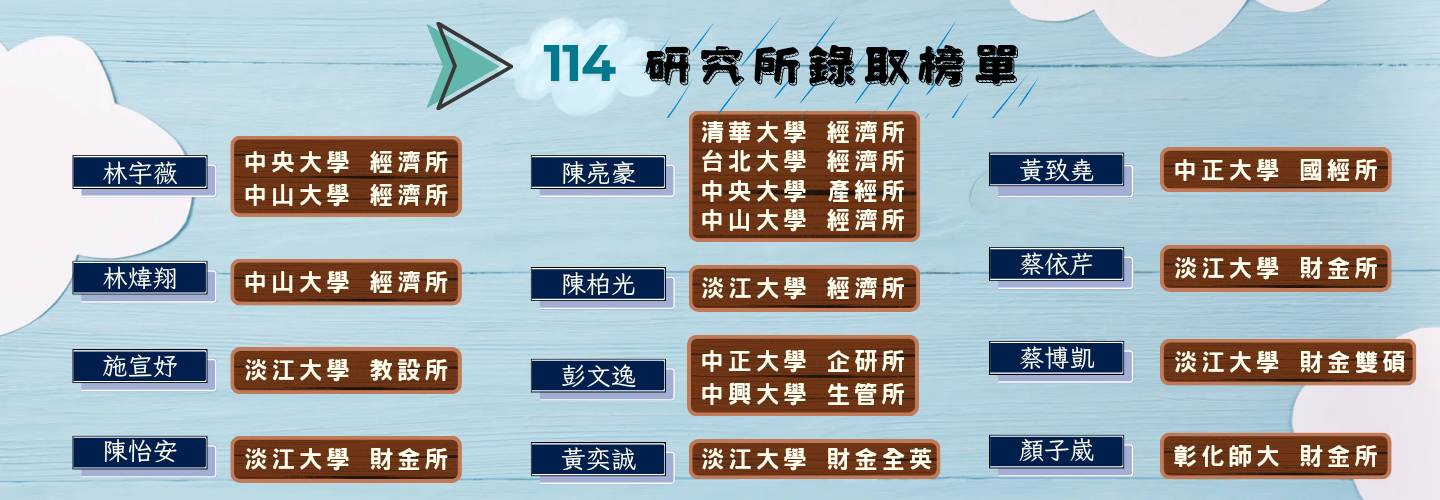 114 研究所錄取榜單

林宇薇
中央大學 經濟所
中山大學 經濟所

林煒翔
中山大學 經濟所

施宣妤
淡江大學 教設所

陳怡安
淡江大學 財金所

陳亮豪
清華大學 經濟所
台北大學 經濟所
中央大學 產經所
中山大學 經濟所

陳柏光
淡江大學 經濟所

彭文逸
中正大學 企研所
中興大學 生管所

黃奕誠
淡江大學 財金全英

黃致堯
中正大學 國經所

蔡依芹
淡江大學 財金所

蔡博凱
淡江大學 財金雙碩

顏子崴
彰化師大 財金所